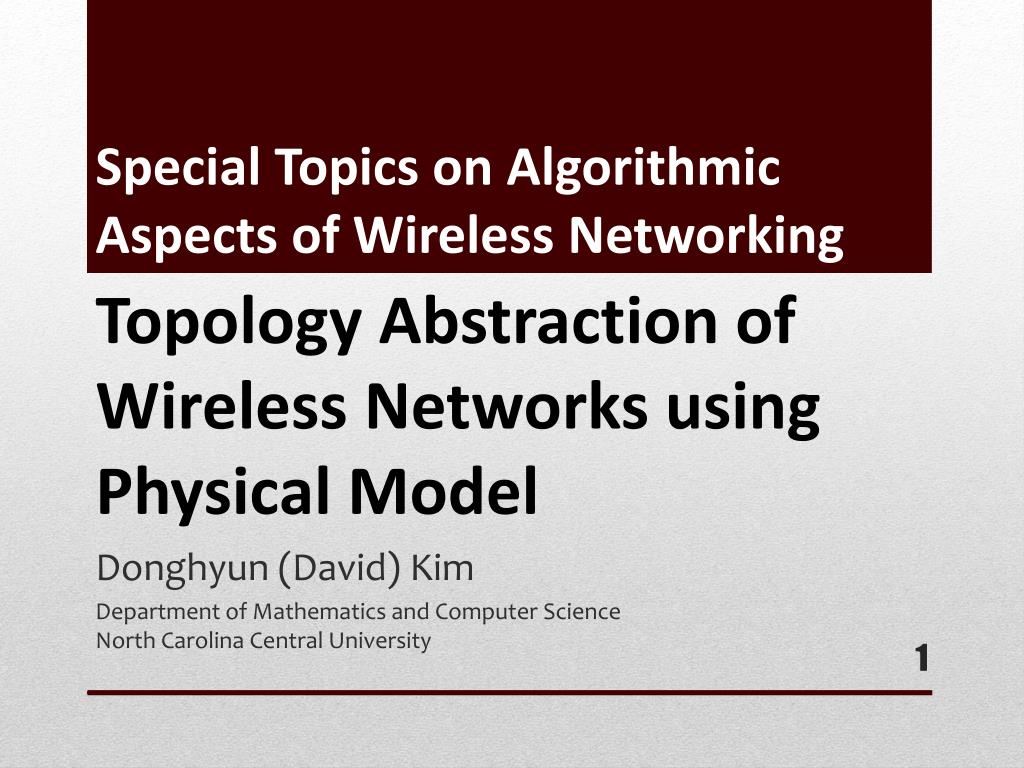 Special Topics on Algorithmic Aspects of Wireless Networking

Topology Abstraction of Wireless Networks using Physical Model

Donghyun (David) Kim

Department of Mathematics and Computer Science
North Carolina Central University

1